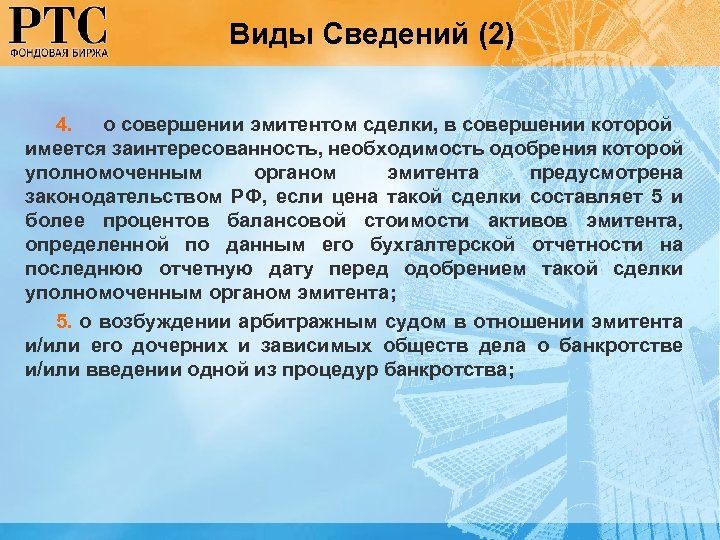 РТС
ФОНДОВАЯ БИРЖА

Виды Сведений (2)

4. о совершении эмитентом сделки, в совершении которой имеется заинтересованность, необходимость одобрения которой уполномоченным органом эмитента предусмотрена законодательством РФ, если цена такой сделки составляет 5 и более процентов балансовой стоимости активов эмитента, определенной по данным его бухгалтерской отчетности на последнюю отчетную дату перед одобрением такой сделки уполномоченным органом эмитента;

5. о возбуждении арбитражным судом в отношении эмитента и/или его дочерних и зависимых обществ дела о банкротстве и/или введении одной из процедур банкротства;